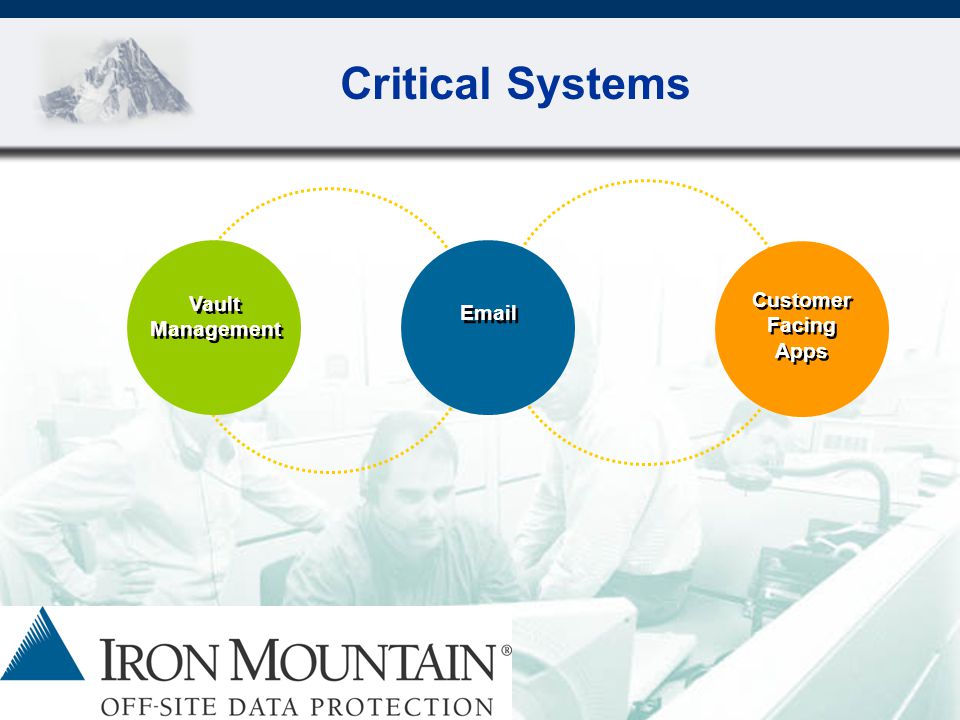 Critical Systems

Vault Management

Email

Customer Facing Apps

IRON MOUNTAIN®
OFF-SITE DATA PROTECTION